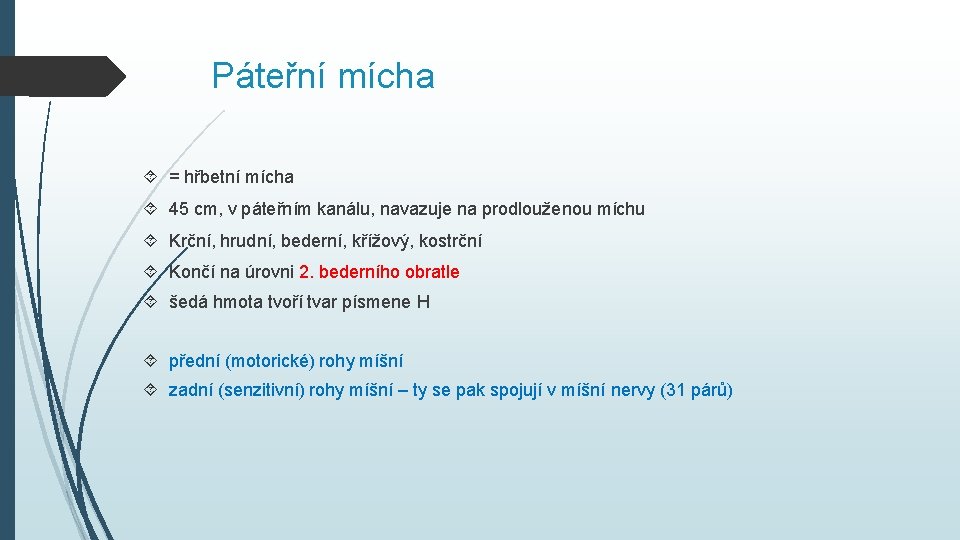 Páteřní mícha

= hřbetní mícha

45 cm, v páteřním kanálu, navazuje na prodlouženou míchu

Krční, hrudní, bederní, křížový, kostrční

Končí na úrovni 2. bederního obratle

šedá hmota tvoří tvar písmene H

přední (motorické) rohy míšní

zadní (senzitivní) rohy míšní – ty se pak spojují v míšní nervy (31 párů)